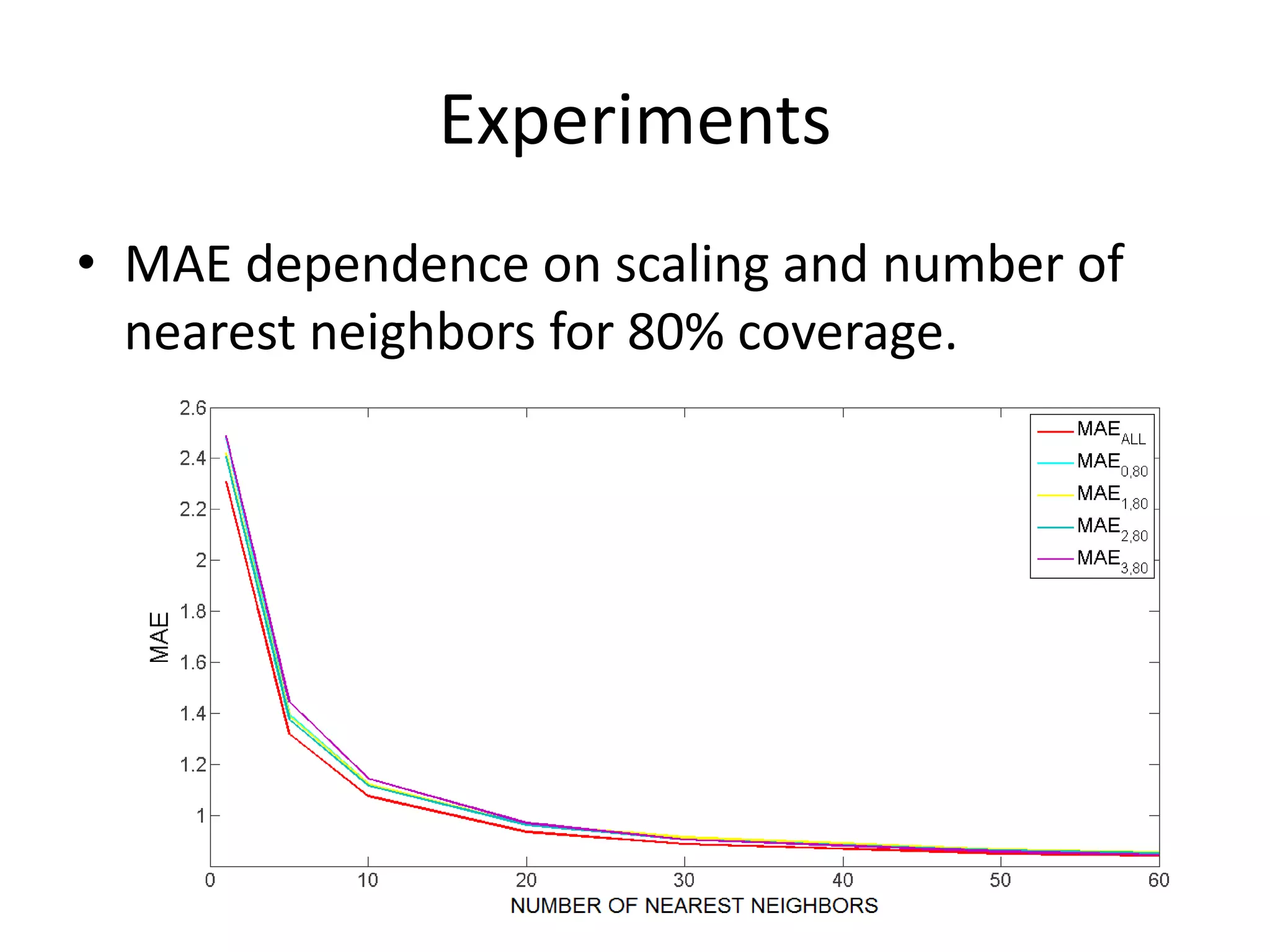 Experiments

• MAE dependence on scaling and number of nearest neighbors for 80% coverage.

2.6
2.4
2.2
2
1.8
1.6
1.4
1.2
1

MAE

0
10
20
30
40
50
60

NUMBER OF NEAREST NEIGHBORS

$MAE_{ALL}$
$MAE_{0,80}$
$MAE_{1,80}$
$MAE_{2,80}$
$MAE_{3,80}$